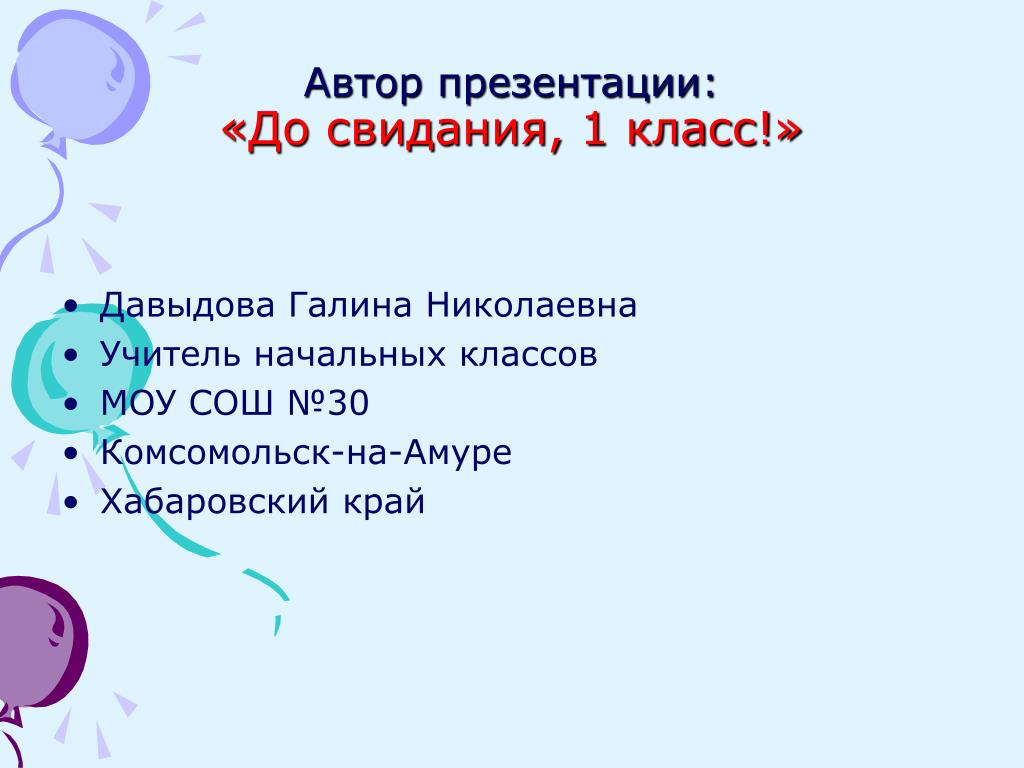 Автор презентации:
«До свидания, 1 класс!»

• Давыдова Галина Николаевна
• Учитель начальных классов
• МОУ СОШ №30
• Комсомольск-на-Амуре
• Хабаровский край